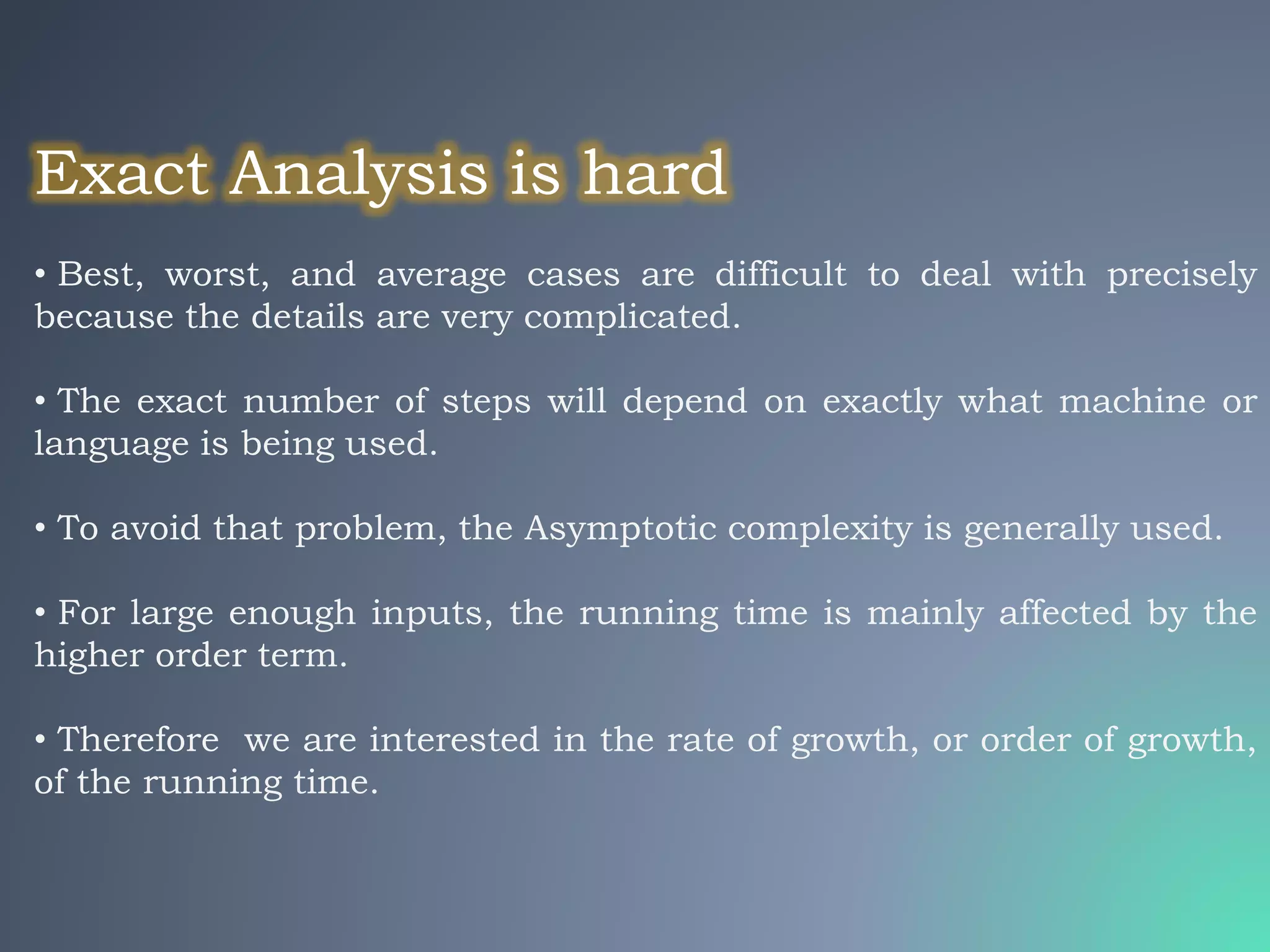 Exact Analysis is hard

• Best, worst, and average cases are difficult to deal with precisely because the details are very complicated.

• The exact number of steps will depend on exactly what machine or language is being used.

• To avoid that problem, the Asymptotic complexity is generally used.

• For large enough inputs, the running time is mainly affected by the higher order term.

• Therefore  we are interested in the rate of growth, or order of growth, of the running time.